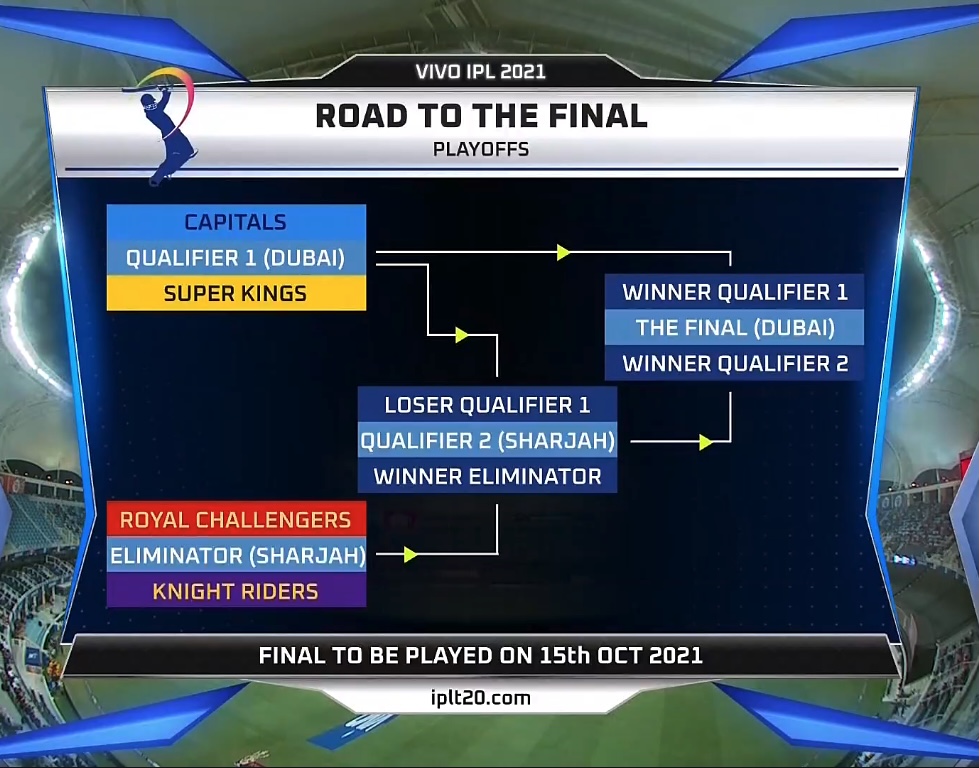 VIVO IPL 2021

ROAD TO THE FINAL
PLAYOFFS

CAPITALS
QUALIFIER 1 (DUBAI)
SUPER KINGS

WINNER QUALIFIER 1
THE FINAL (DUBAI)
WINNER QUALIFIER 2

LOSER QUALIFIER 1
QUALIFIER 2 (SHARJAH)
WINNER ELIMINATOR

ROYAL CHALLENGERS
ELIMINATOR (SHARJAH)
KNIGHT RIDERS

FINAL TO BE PLAYED ON 15th OCT 2021

iplt20.com